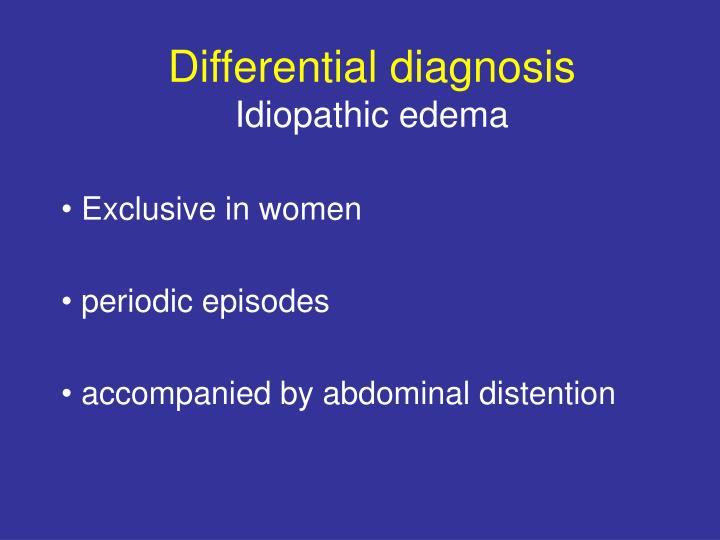 Differential diagnosis
Idiopathic edema

• Exclusive in women

• periodic episodes

• accompanied by abdominal distention